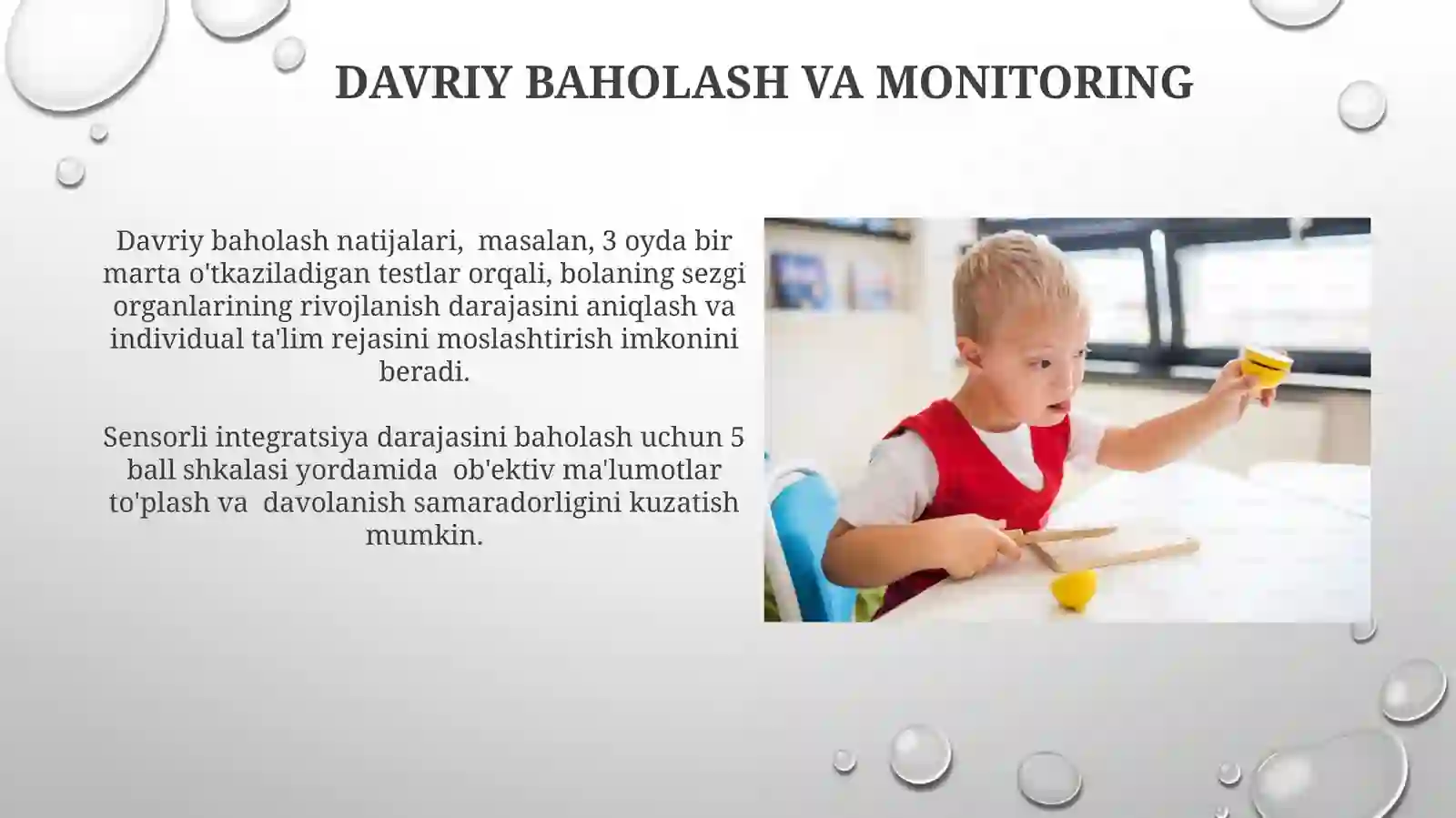 DAVRIY BAHOLASH VA MONITORING

Davriy baholash natijalari, masalan, 3 oyda bir marta o'tkaziladigan testlar orqali, bolaning sezgi organlarining rivojlanish darajasini aniqlash va individual ta'lim rejasini moslashtirish imkonini beradi.

Sensorli integratsiya darajasini baholash uchun 5 ball shkalasi yordamida ob'ektiv ma'lumotlar to'plash va davolanish samaradorligini kuzatish mumkin.